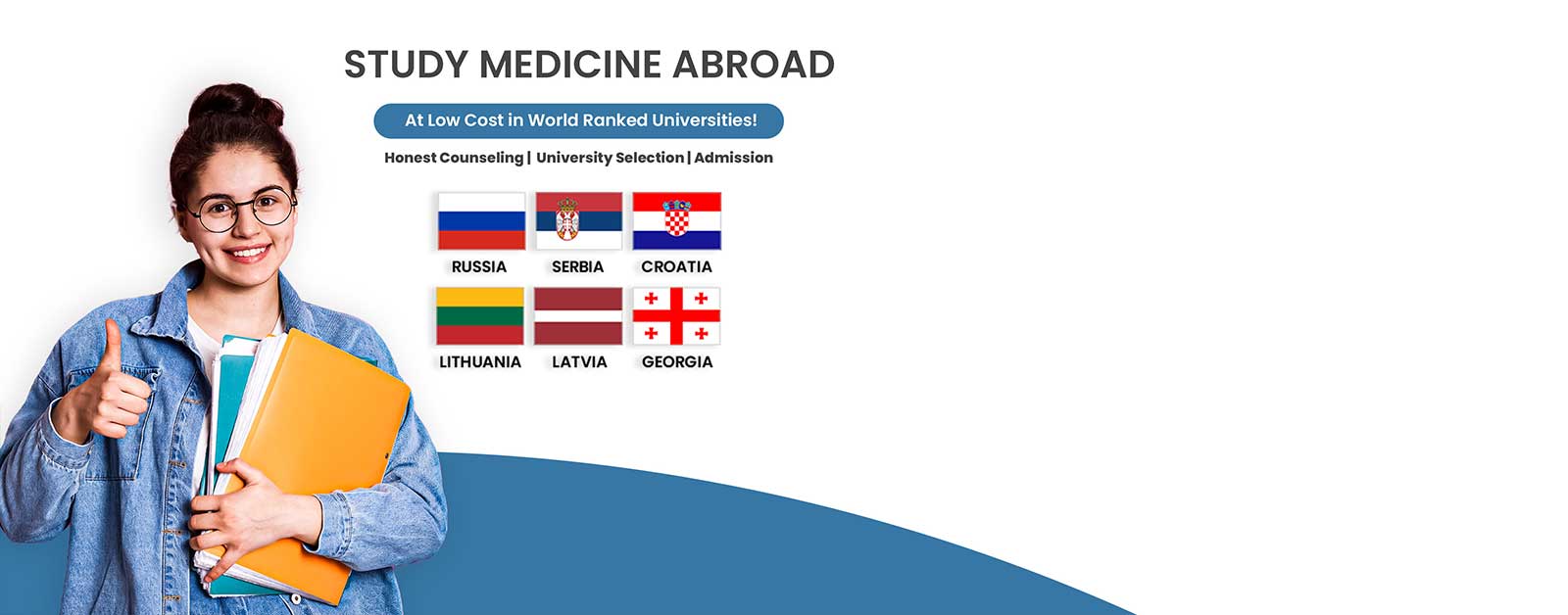 STUDY MEDICINE ABROAD

At Low Cost in World Ranked Universities!

Honest Counseling | University Selection | Admission

RUSSIA SERBIA CROATIA

LITHUANIA LATVIA GEORGIA